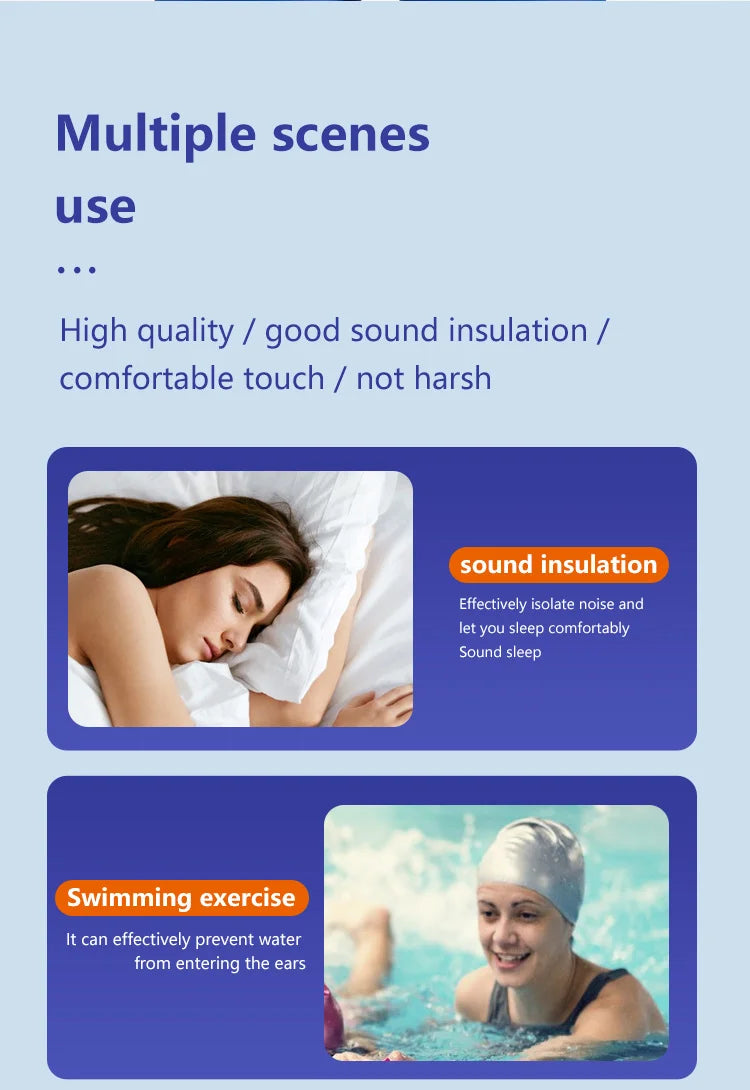 Multiple scenes use

...

High quality / good sound insulation / comfortable touch / not harsh

sound insulation

Effectively isolate noise and let you sleep comfortably Sound sleep

Swimming exercise

It can effectively prevent water from entering the ears